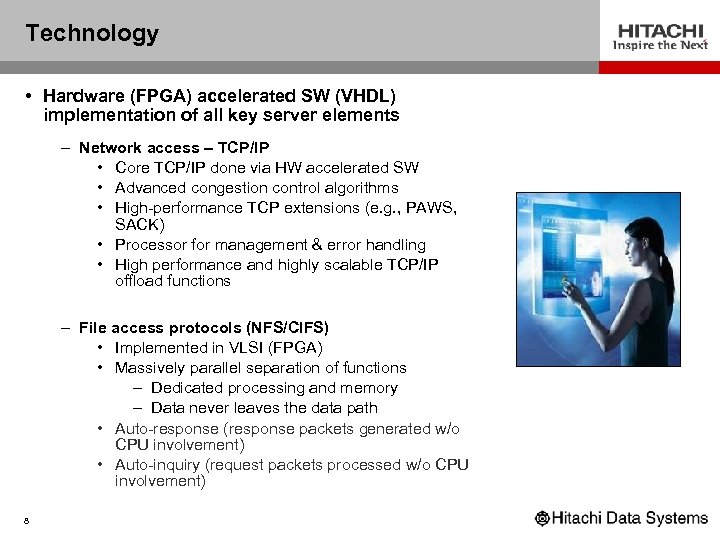 Technology

HITACHI
Inspire the Next

• Hardware (FPGA) accelerated SW (VHDL) implementation of all key server elements

– Network access – TCP/IP
• Core TCP/IP done via HW accelerated SW
• Advanced congestion control algorithms
• High-performance TCP extensions (e.g., PAWS, SACK)
• Processor for management & error handling
• High performance and highly scalable TCP/IP offload functions

– File access protocols (NFS/CIFS)
• Implemented in VLSI (FPGA)
• Massively parallel separation of functions
– Dedicated processing and memory
– Data never leaves the data path
• Auto-response (response packets generated w/o CPU involvement)
• Auto-inquiry (request packets processed w/o CPU involvement)

8

Hitachi Data Systems